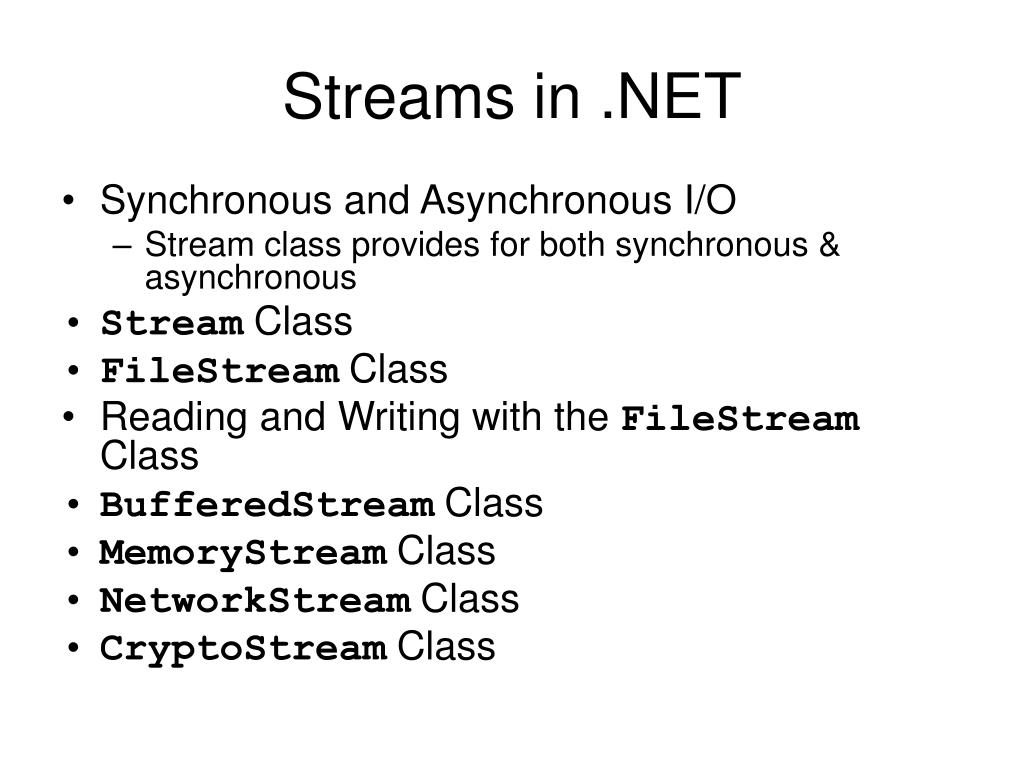 Streams in .NET

• Synchronous and Asynchronous I/O
– Stream class provides for both synchronous & asynchronous
• Stream Class
• FileStream Class
• Reading and Writing with the FileStream Class
• BufferedStream Class
• MemoryStream Class
• NetworkStream Class
• CryptoStream Class